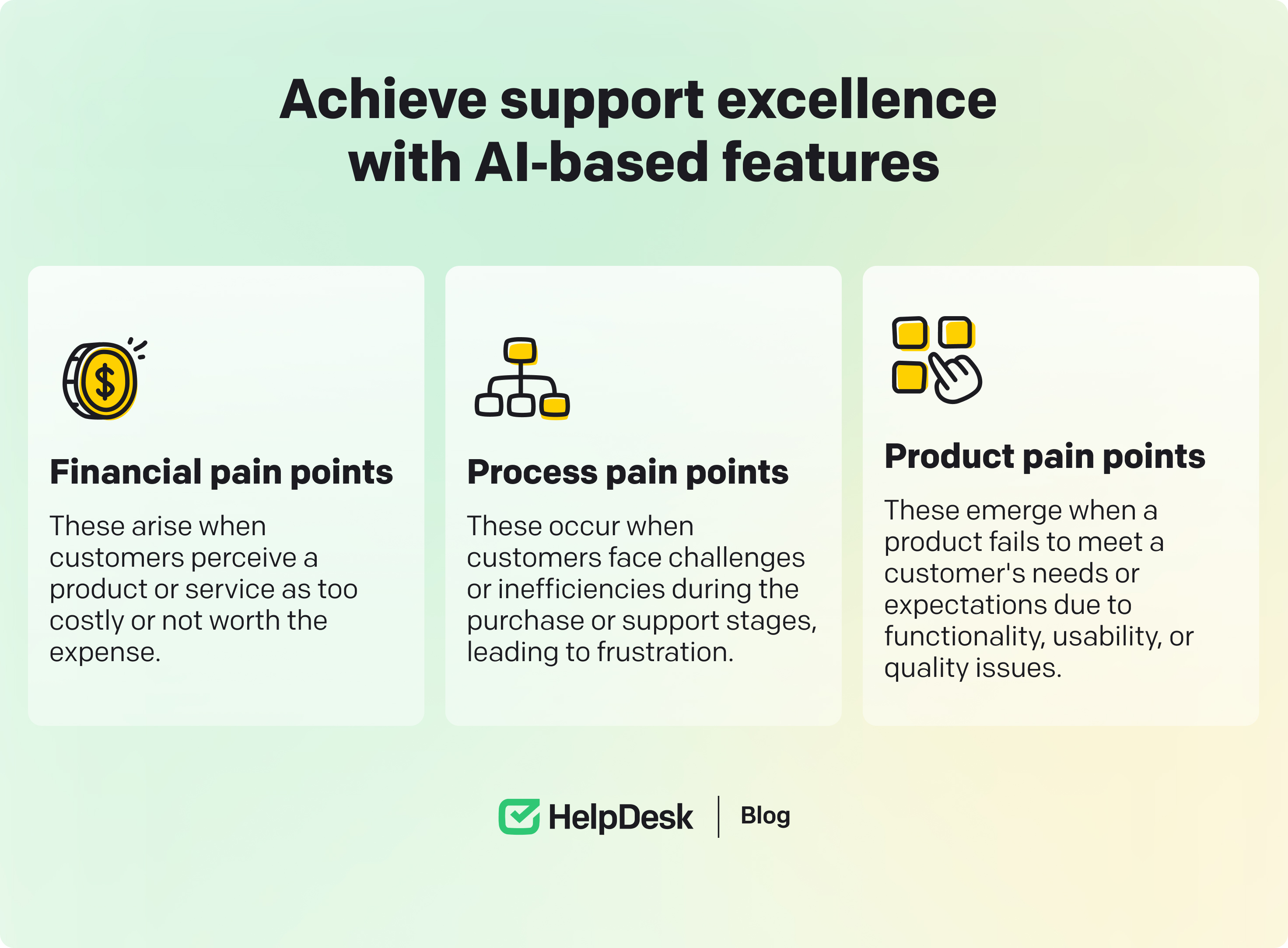 Achieve support excellence with AI-based features

Financial pain points

These arise when customers perceive a product or service as too costly or not worth the expense.

Process pain points

These occur when customers face challenges or inefficiencies during the purchase or support stages, leading to frustration.

Product pain points

These emerge when a product fails to meet a customer's needs or expectations due to functionality, usability, or quality issues.

HelpDesk | Blog